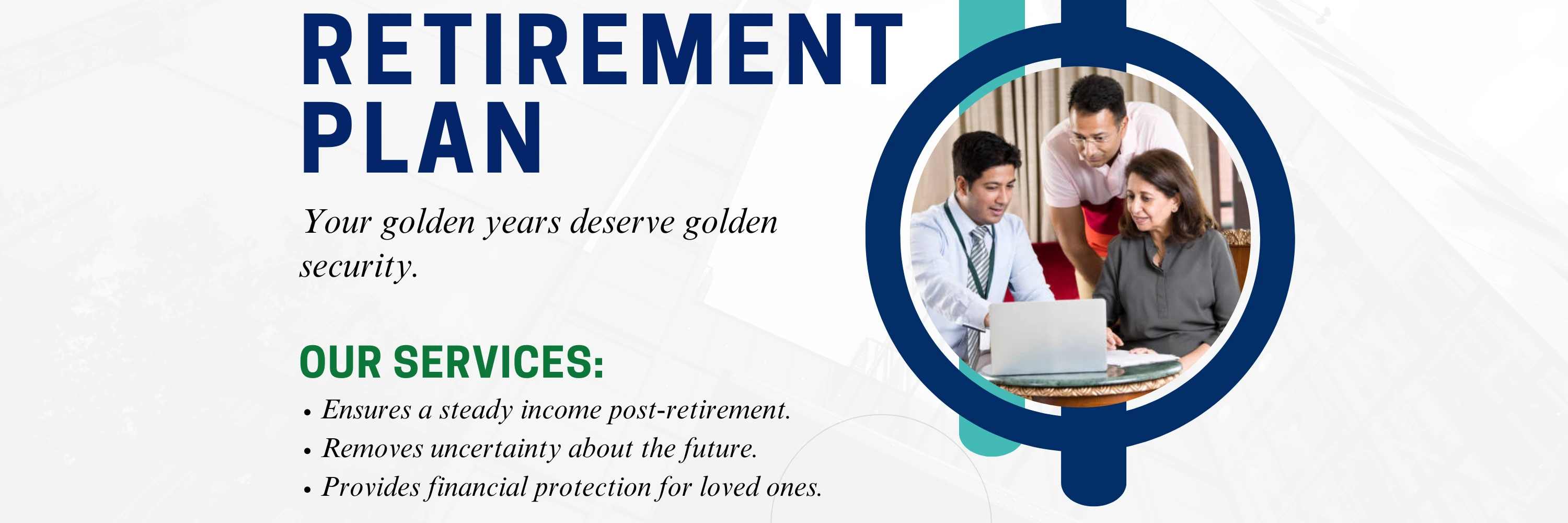 RETIREMENT PLAN

Your golden years deserve golden security.

OUR SERVICES:

• Ensures a steady income post-retirement.
• Removes uncertainty about the future.
• Provides financial protection for loved ones.